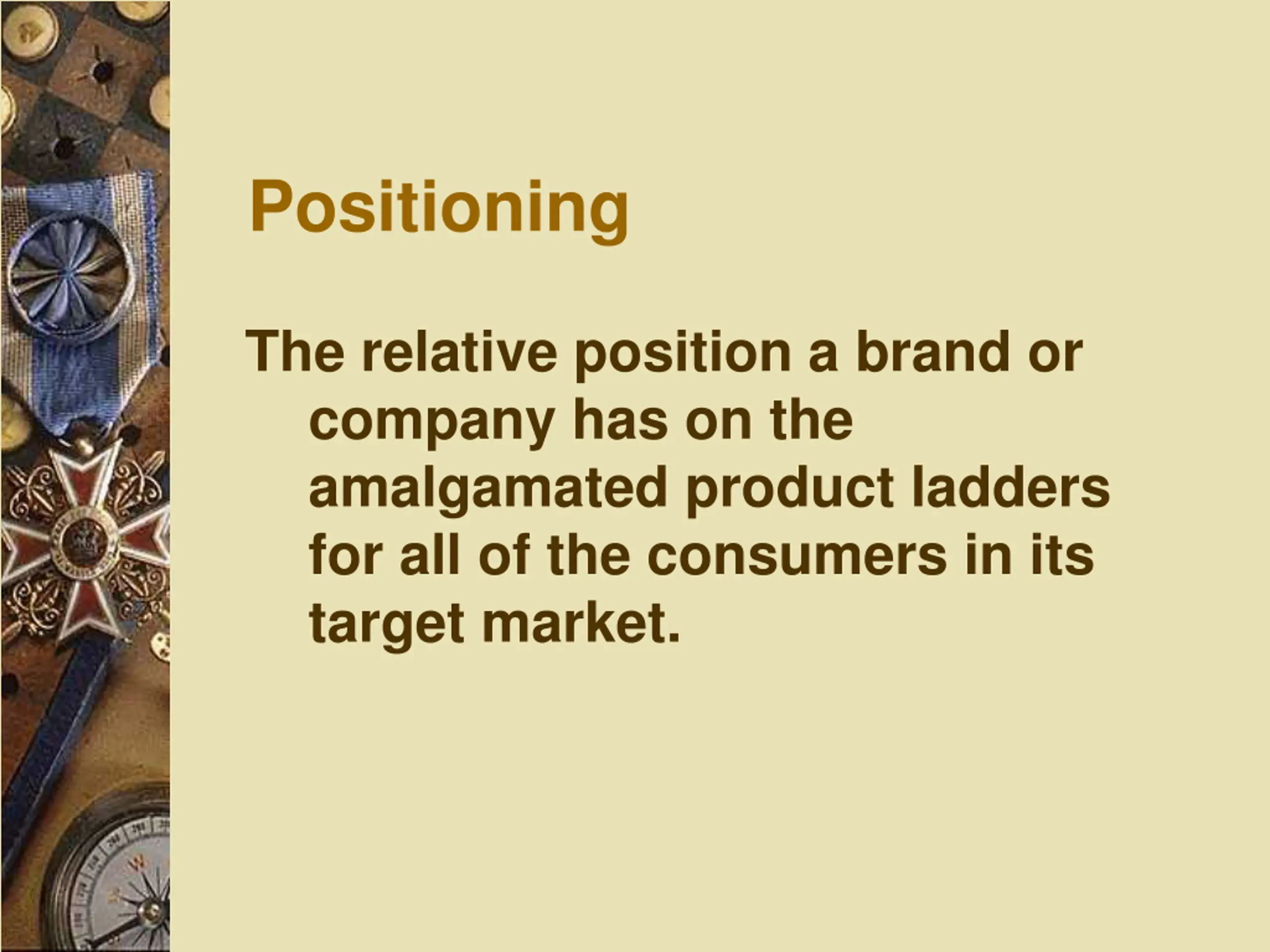 Positioning

The relative position a brand or company has on the amalgamated product ladders for all of the consumers in its target market.